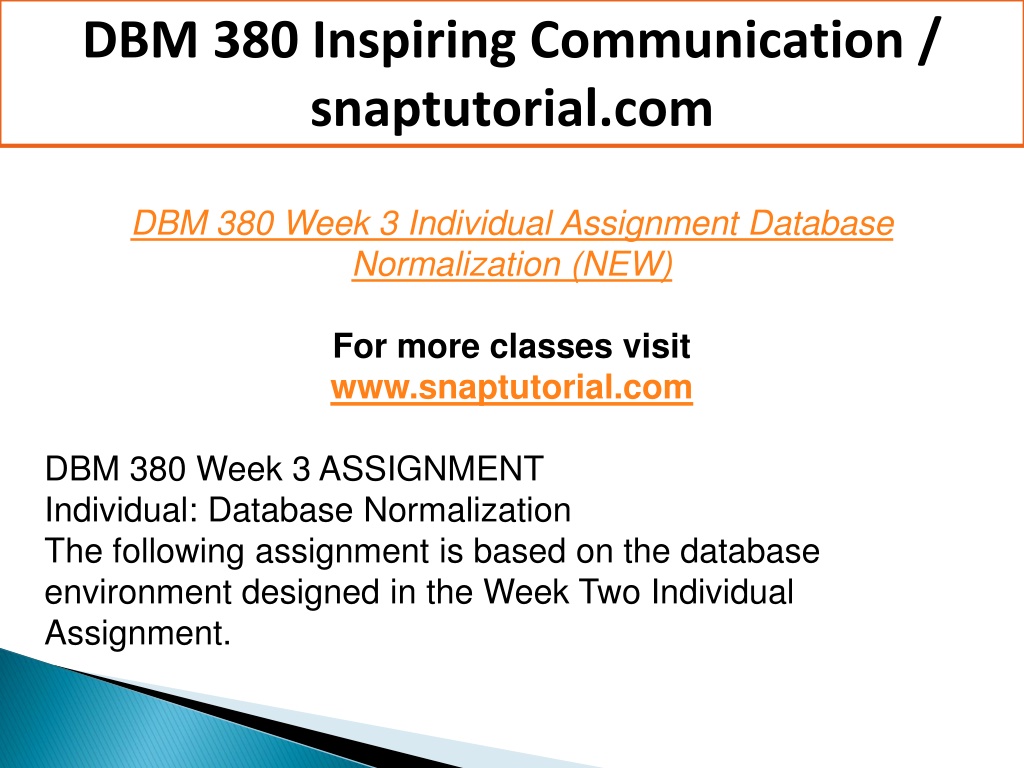 DBM 380 Inspiring Communication / snaptutorial.com

DBM 380 Week 3 Individual Assignment Database Normalization (NEW)

For more classes visit
www.snaptutorial.com

DBM 380 Week 3 ASSIGNMENT
Individual: Database Normalization
The following assignment is based on the database environment designed in the Week Two Individual Assignment.